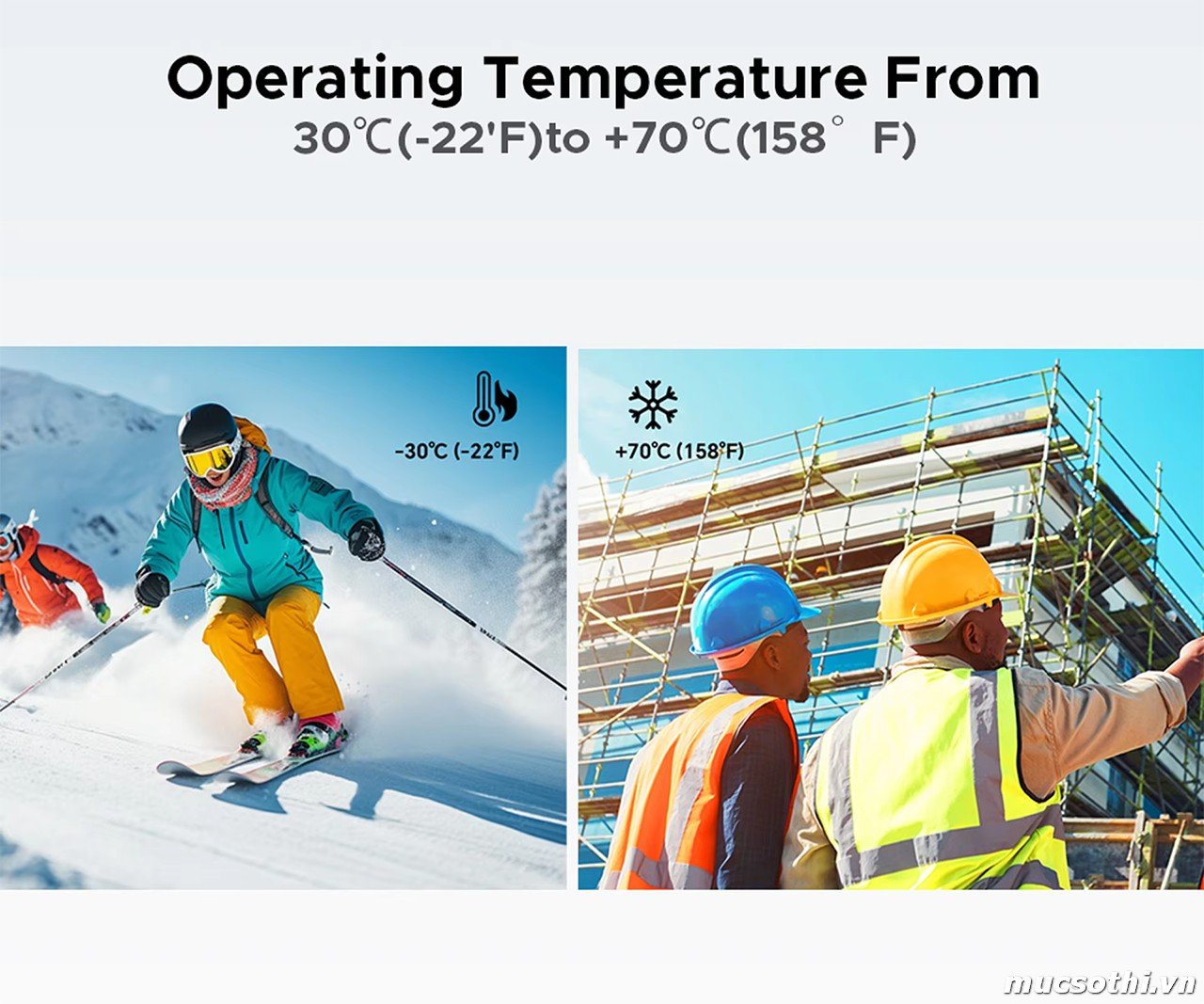 Operating Temperature From
30℃(-22'F)to +70℃(158° F)

-30℃ (-22°F)

+70℃ (158°F)

mucsothi.vn